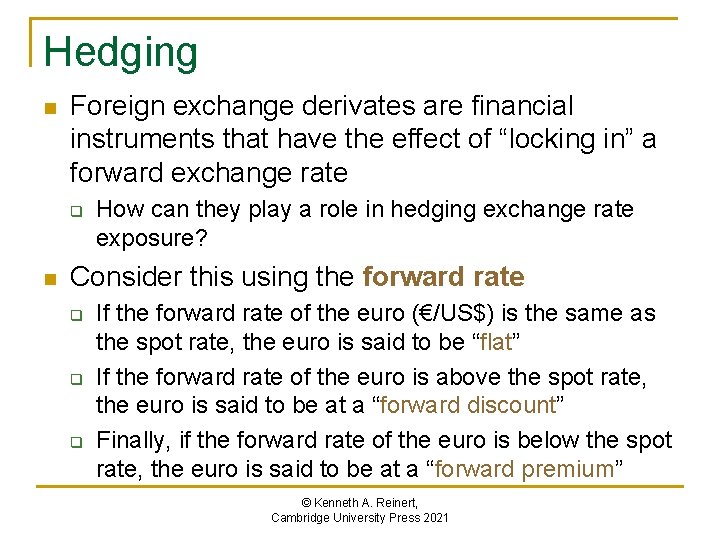 Hedging

Foreign exchange derivates are financial instruments that have the effect of “locking in” a forward exchange rate

How can they play a role in hedging exchange rate exposure?

Consider this using the forward rate

If the forward rate of the euro (€/US$) is the same as the spot rate, the euro is said to be “flat”

If the forward rate of the euro is above the spot rate, the euro is said to be at a “forward discount”

Finally, if the forward rate of the euro is below the spot rate, the euro is said to be at a “forward premium”

© Kenneth A. Reinert, Cambridge University Press 2021